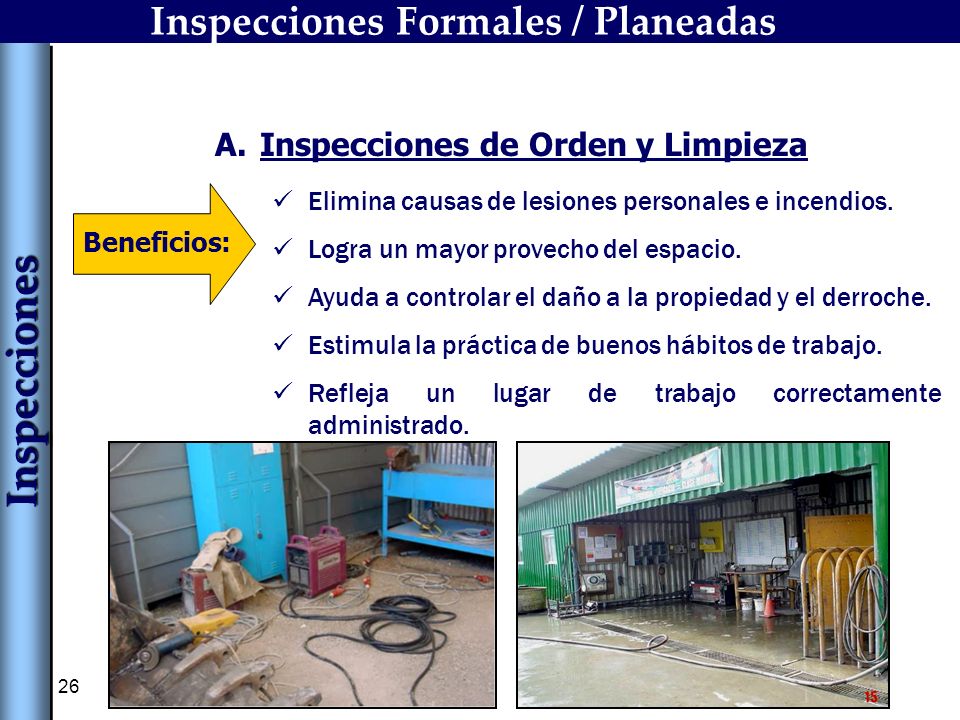 Inspecciones Formales / Planeadas

Inspecciones

A. Inspecciones de Orden y Limpieza

Beneficios:

✓ Elimina causas de lesiones personales e incendios.

✓ Logra un mayor provecho del espacio.

✓ Ayuda a controlar el daño a la propiedad y el derroche.

✓ Estimula la práctica de buenos hábitos de trabajo.

✓ Refleja un lugar de trabajo correctamente administrado.

26

15